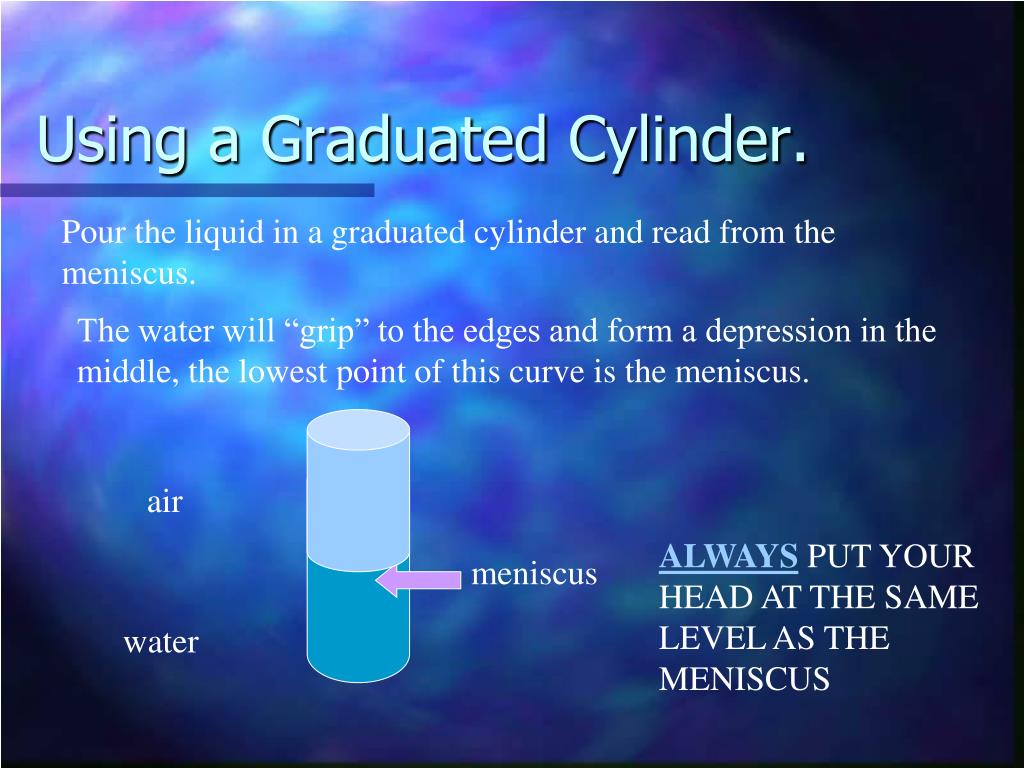 Using a Graduated Cylinder.

Pour the liquid in a graduated cylinder and read from the meniscus.

The water will “grip” to the edges and form a depression in the middle, the lowest point of this curve is the meniscus.

air

meniscus

water

ALWAYS PUT YOUR HEAD AT THE SAME LEVEL AS THE MENISCUS